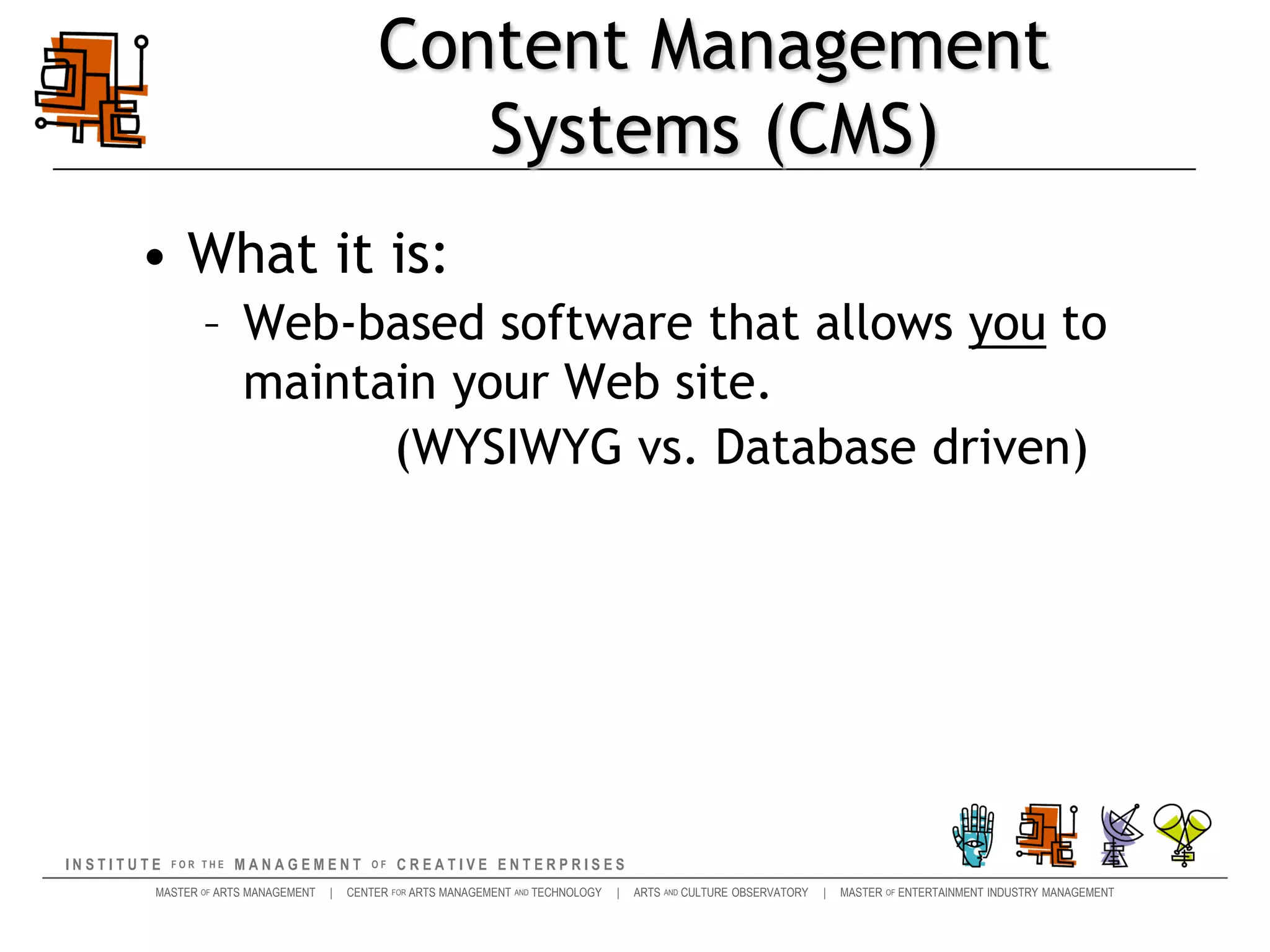 Content Management Systems (CMS)

• What it is:
– Web-based software that allows you to maintain your Web site.
(WYSIWYG vs. Database driven)

INSTITUTE FOR THE MANAGEMENT OF CREATIVE ENTERPRISES

MASTER OF ARTS MANAGEMENT | CENTER FOR ARTS MANAGEMENT AND TECHNOLOGY | ARTS AND CULTURE OBSERVATORY | MASTER OF ENTERTAINMENT INDUSTRY MANAGEMENT